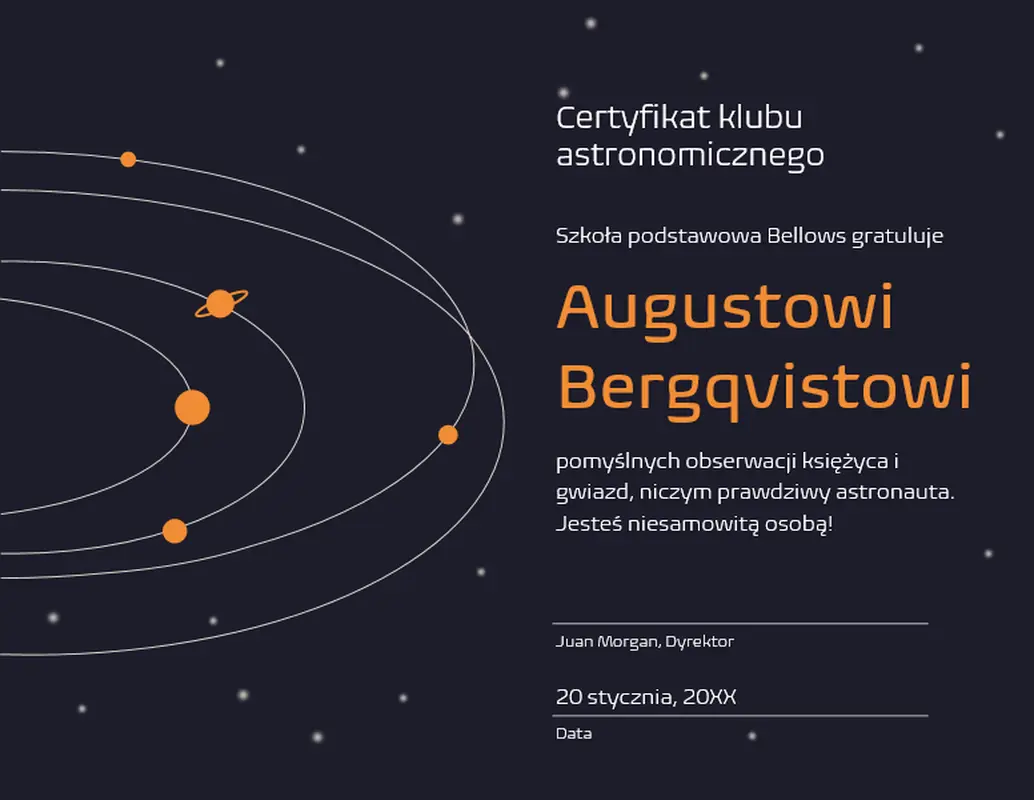 Certyfikat klubu astronomicznego

Szkoła podstawowa Bellows gratuluje

Augustowi Bergqvistowi

pomyślnych obserwacji księżyca i gwiazd, niczym prawdziwy astronauta. Jesteś niesamowitą osobą!

Juan Morgan, Dyrektor

20 stycznia, 20XX

Data